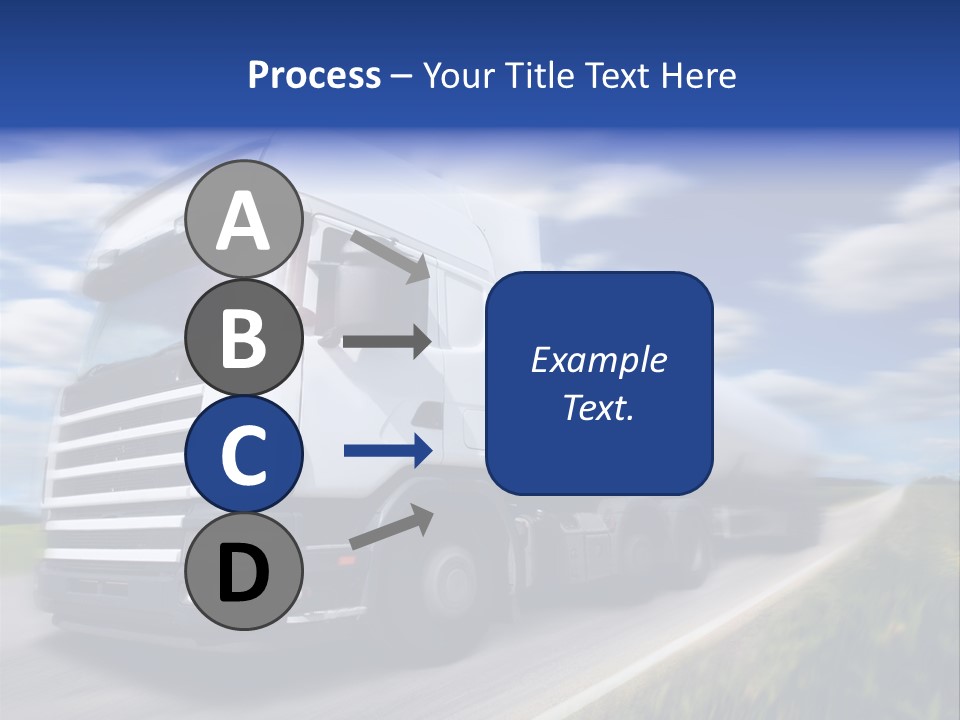 Process – Your Title Text Here

A

B

C

D

Example Text.